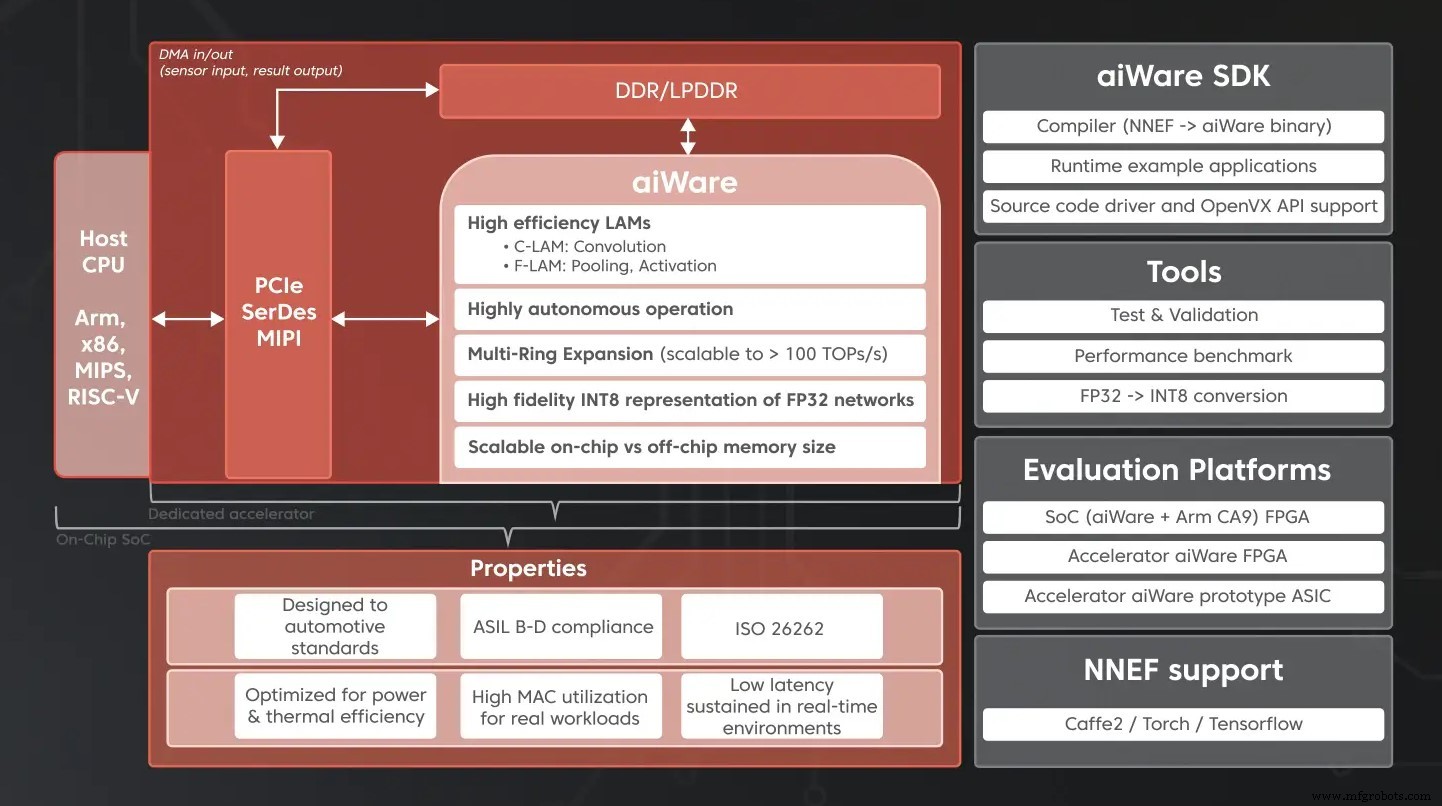 DMA in/out
(sensor input, result output)

DDR/LPDDR

Host CPU

Arm, x86, MIPS, RISC-V

PCIe SerDes MIPI

aiWare

High efficiency LAMs
• C-LAM: Convolution
• F-LAM: Pooling, Activation

Highly autonomous operation

Multi-Ring Expansion (scalable to > 100 TOPs/s)

High fidelity INT8 representation of FP32 networks

Scalable on-chip vs off-chip memory size

Dedicated accelerator

On-Chip SoC

Properties

Designed to automotive standards

ASIL B-D compliance

ISO 26262

Optimized for power & thermal efficiency

High MAC utilization for real workloads

Low latency sustained in real-time environments

aiWare SDK

Compiler (NNEF -> aiWare binary)

Runtime example applications

Source code driver and OpenVX API support

Tools

Test & Validation

Performance benchmark

FP32 -> INT8 conversion

Evaluation Platforms

SoC (aiWare + Arm CA9) FPGA

Accelerator aiWare FPGA

Accelerator aiWare prototype ASIC

NNEF support

Caffe2 / Torch / Tensorflow

www.mfgrobots.com